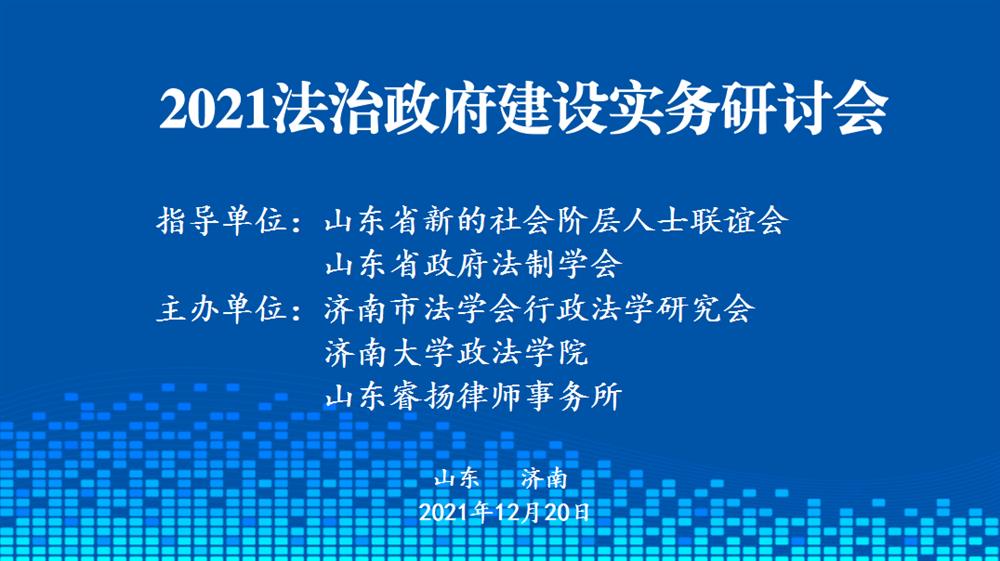 2021法治政府建设实务研讨会

指导单位：山东省新的社会阶层人士联谊会
山东省政府法制学会
主办单位：济南市法学会行政法学研究会
济南大学政法学院
山东睿扬律师事务所

山东　济南
2021年12月20日